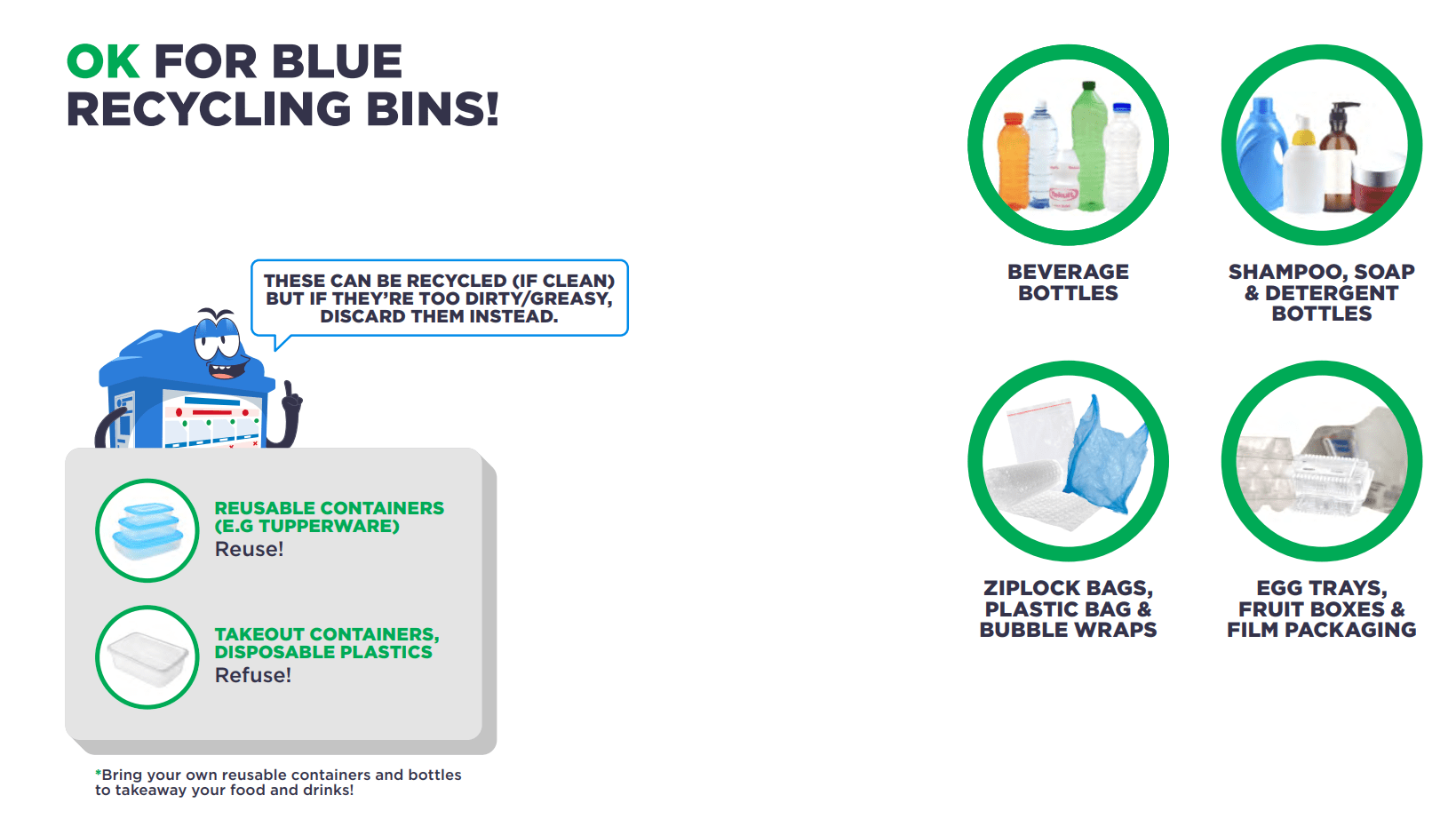 OK FOR BLUE RECYCLING BINS!

THESE CAN BE RECYCLED (IF CLEAN) BUT IF THEY'RE TOO DIRTY/GREASY, DISCARD THEM INSTEAD.

REUSABLE CONTAINERS (E.G TUPPERWARE)
Reuse!

TAKEOUT CONTAINERS, DISPOSABLE PLASTICS
Refuse!

*Bring your own reusable containers and bottles to takeaway your food and drinks!

BEVERAGE BOTTLES

SHAMPOO, SOAP & DETERGENT BOTTLES

ZIPLOCK BAGS, PLASTIC BAG & BUBBLE WRAPS

EGG TRAYS, FRUIT BOXES & FILM PACKAGING